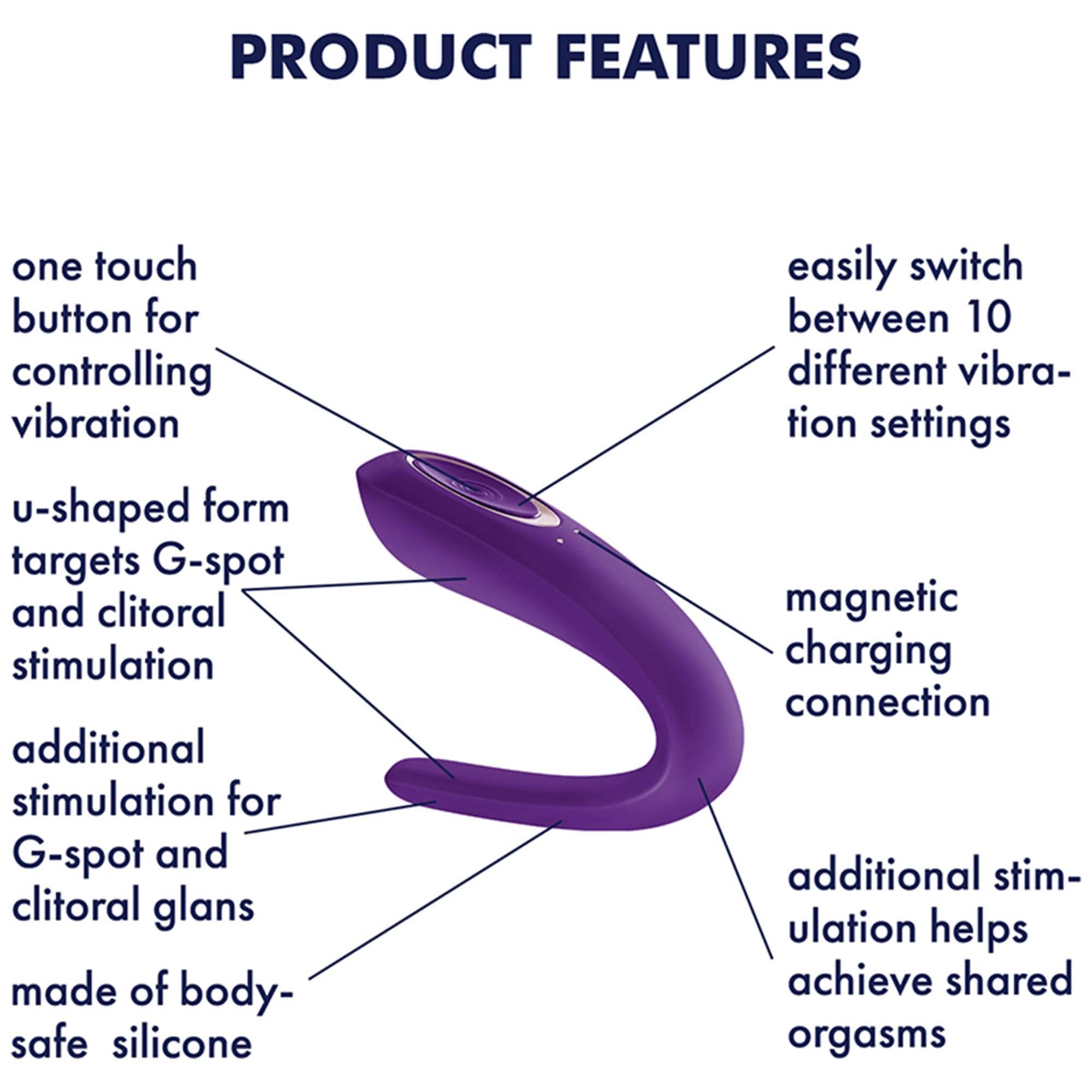 PRODUCT FEATURES

one touch button for controlling vibration

u-shaped form targets G-spot and clitoral stimulation

additional stimulation for G-spot and clitoral glans

made of body-safe silicone

easily switch between 10 different vibration settings

magnetic charging connection

additional stimulation helps achieve shared orgasms